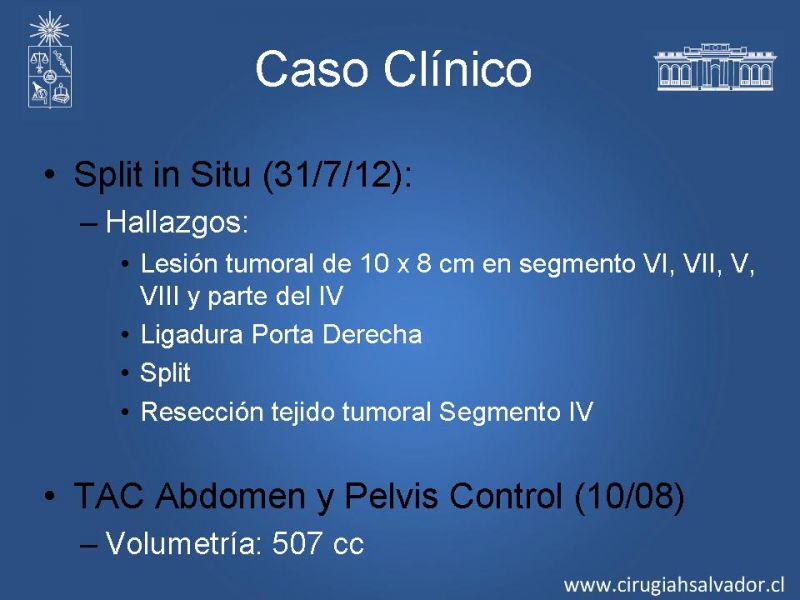 Caso Clínico

• Split in Situ (31/7/12):
– Hallazgos:
• Lesión tumoral de 10 x 8 cm en segmento VI, VII, V, VIII y parte del IV
• Ligadura Porta Derecha
• Split
• Resección tejido tumoral Segmento IV

• TAC Abdomen y Pelvis Control (10/08)
– Volumetría: 507 cc

www.cirugiahsalvador.cl